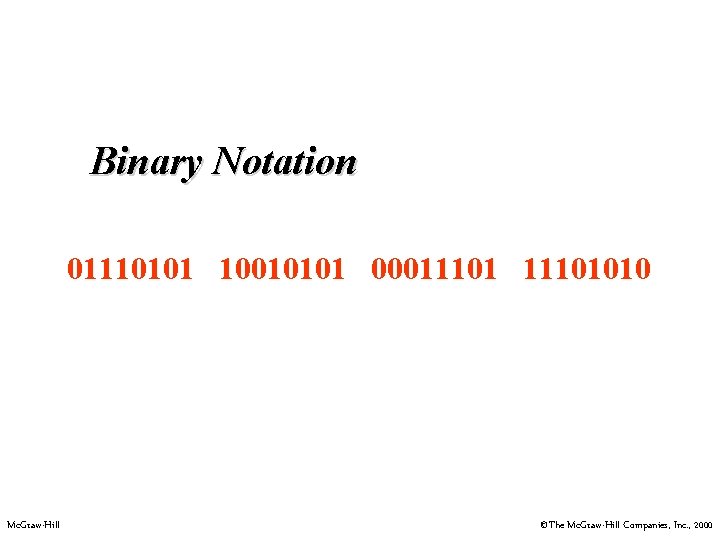 Binary Notation

01110101 10010101 00011101 11101010

McGraw-Hill

©The McGraw-Hill Companies, Inc., 2000